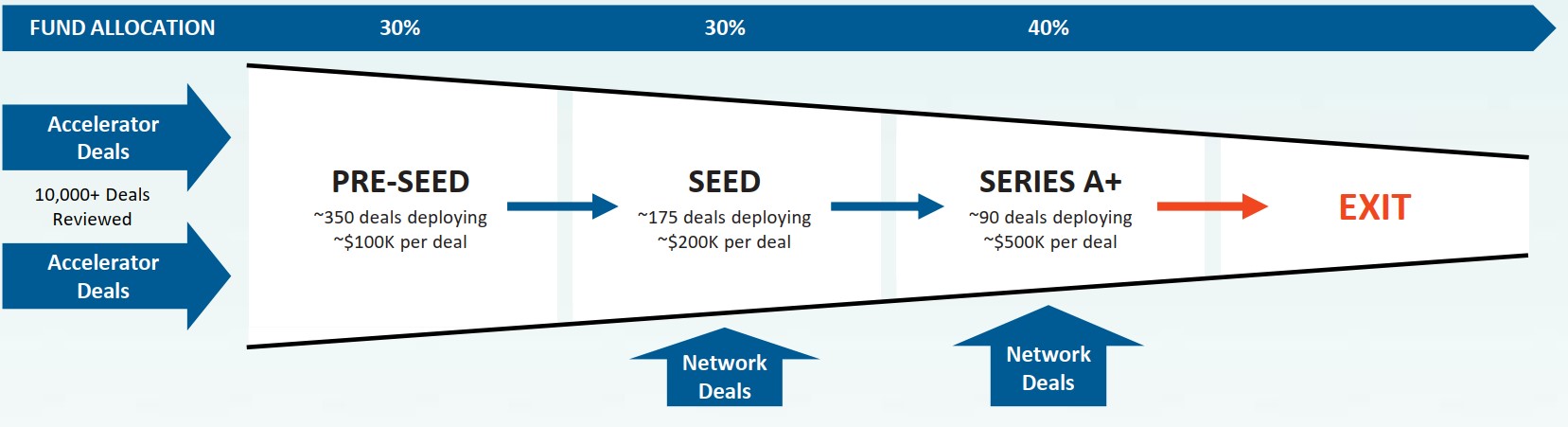 FUND ALLOCATION 30% 30% 40%

Accelerator Deals

10,000+ Deals Reviewed

Accelerator Deals

PRE-SEED
~350 deals deploying
~$100K per deal

SEED
~175 deals deploying
~$200K per deal

SERIES A+
~90 deals deploying
~$500K per deal

EXIT

Network Deals

Network Deals